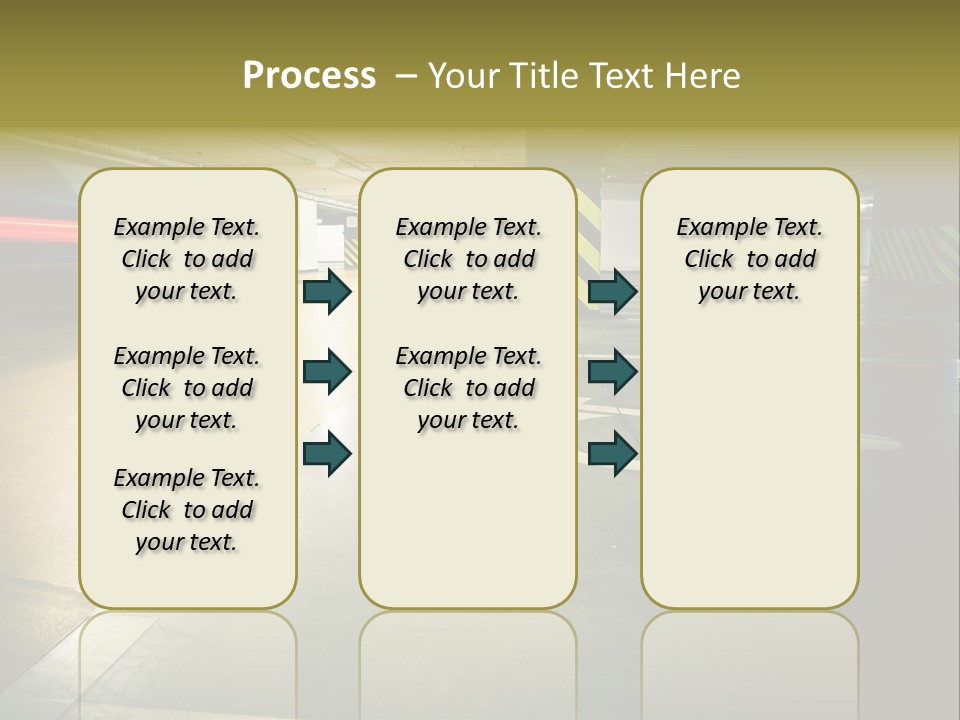 Process – Your Title Text Here

Example Text. Click to add your text.

Example Text. Click to add your text.

Example Text. Click to add your text.

Example Text. Click to add your text.

Example Text. Click to add your text.

Example Text. Click to add your text.